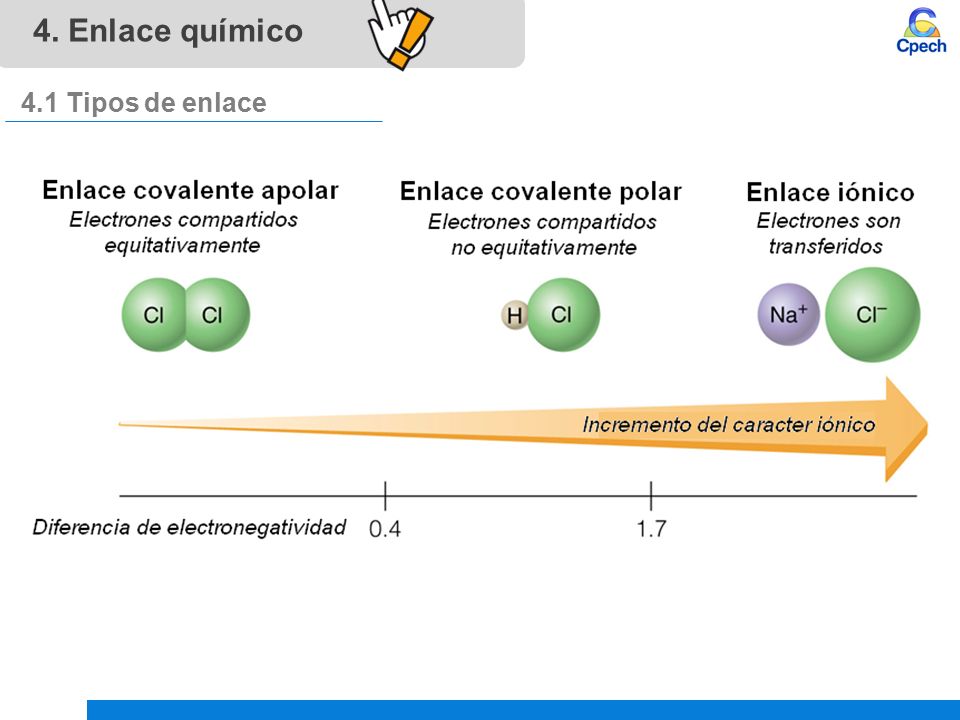 4. Enlace químico

Cpech

4.1 Tipos de enlace

Enlace covalente apolar
Electrones compartidos equitativamente

Cl Cl

Enlace covalente polar
Electrones compartidos no equitativamente

H Cl

Enlace iónico
Electrones son transferidos

$Na^+$ $Cl^-$

Incremento del caracter iónico

Diferencia de electronegatividad 0.4 1.7